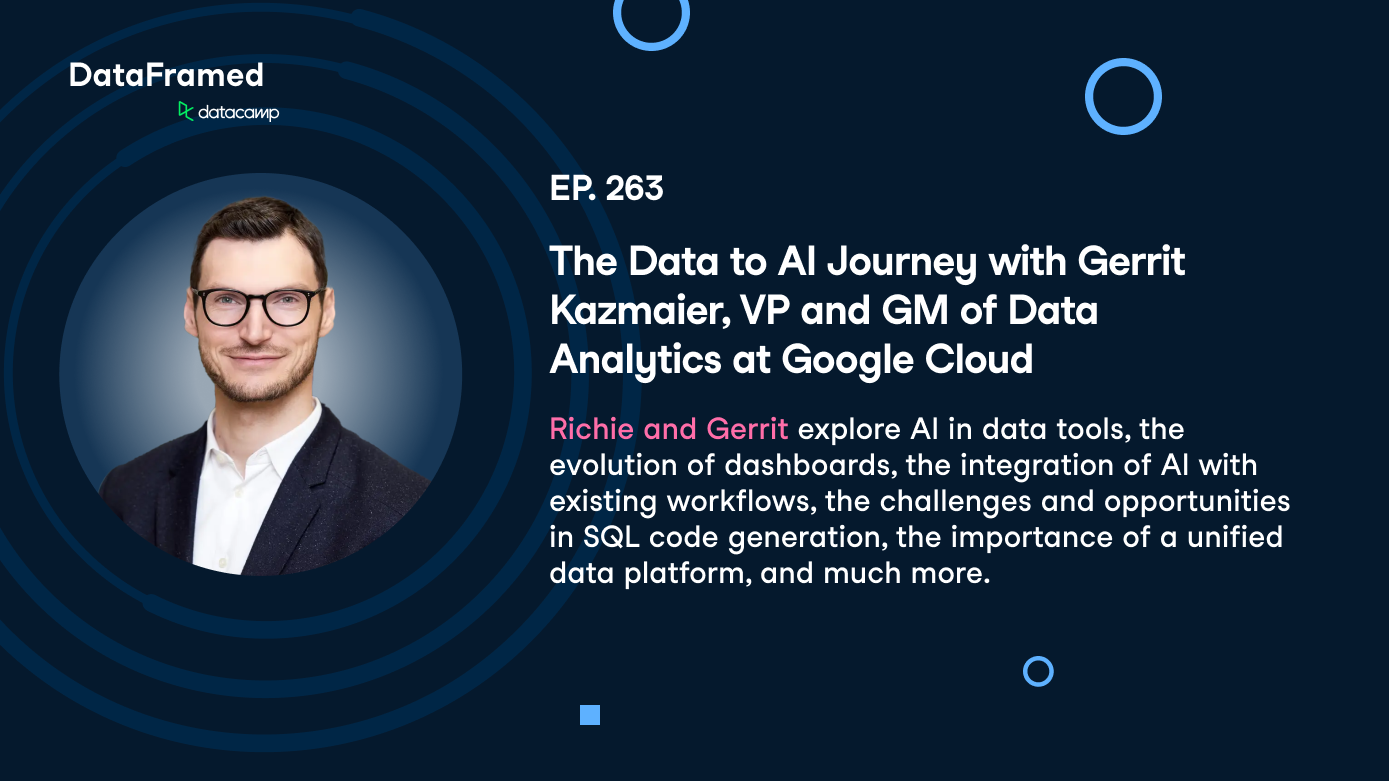 DataFramed
datacamp

EP. 263

The Data to AI Journey with Gerrit Kazmaier, VP and GM of Data Analytics at Google Cloud

Richie and Gerrit explore AI in data tools, the evolution of dashboards, the integration of AI with existing workflows, the challenges and opportunities in SQL code generation, the importance of a unified data platform, and much more.